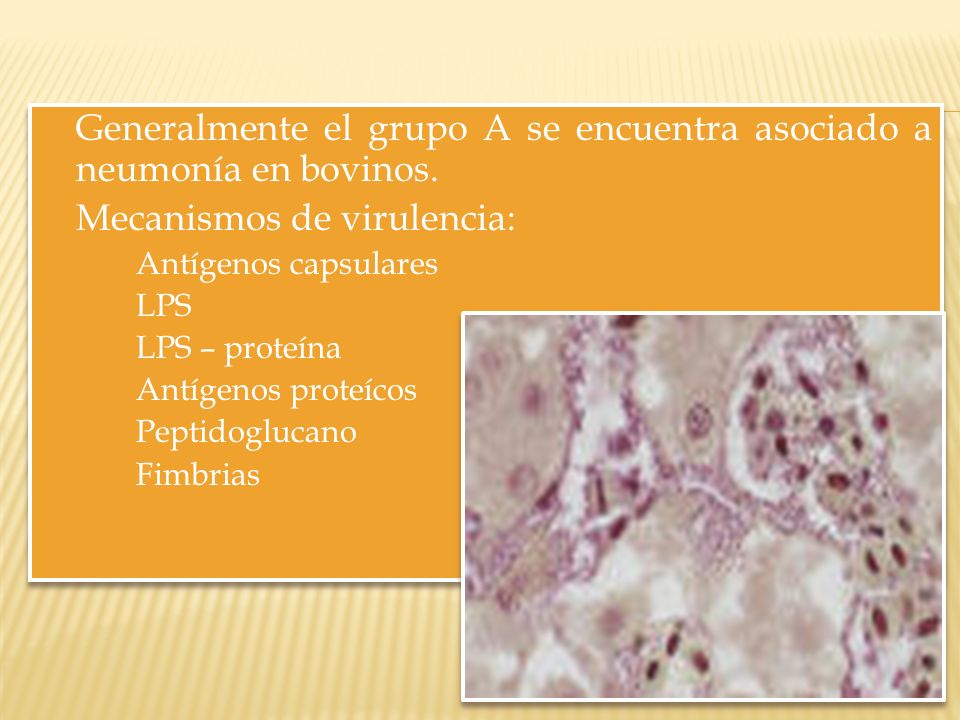 Generalmente el grupo A se encuentra asociado a neumonía en bovinos.

Mecanismos de virulencia:

Antígenos capsulares

LPS

LPS – proteína

Antígenos proteícos

Peptidoglucano

Fimbrias